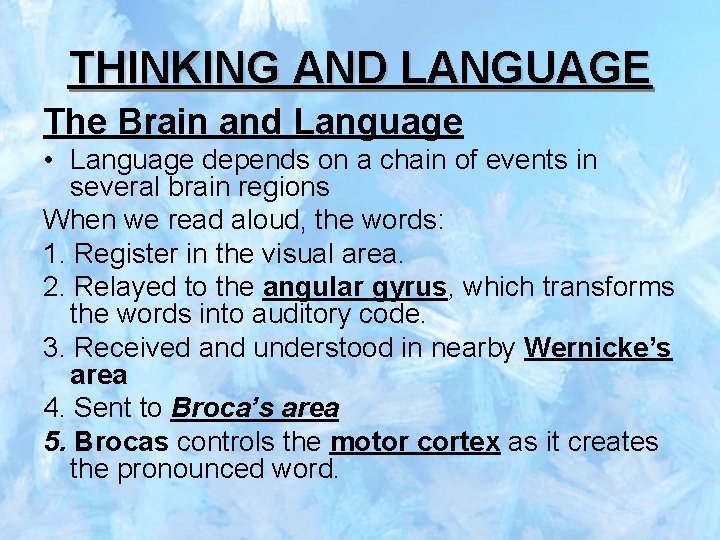 THINKING AND LANGUAGE

The Brain and Language

• Language depends on a chain of events in several brain regions

When we read aloud, the words:

1. Register in the visual area.

2. Relayed to the angular gyrus, which transforms the words into auditory code.

3. Received and understood in nearby Wernicke's area

4. Sent to Broca's area

5. Brocas controls the motor cortex as it creates the pronounced word.